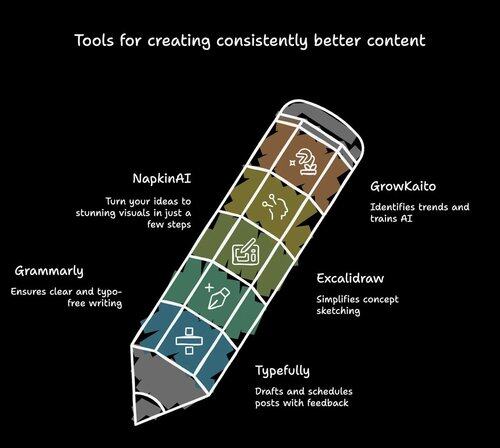 Tools for creating consistently better content

NapkinAI

Turn your ideas to stunning visuals in just a few steps

GrowKaito

Identifies trends and trains AI

Grammarly

Ensures clear and typo-free writing

Excalidraw

Simplifies concept sketching

Typefully

Drafts and schedules posts with feedback